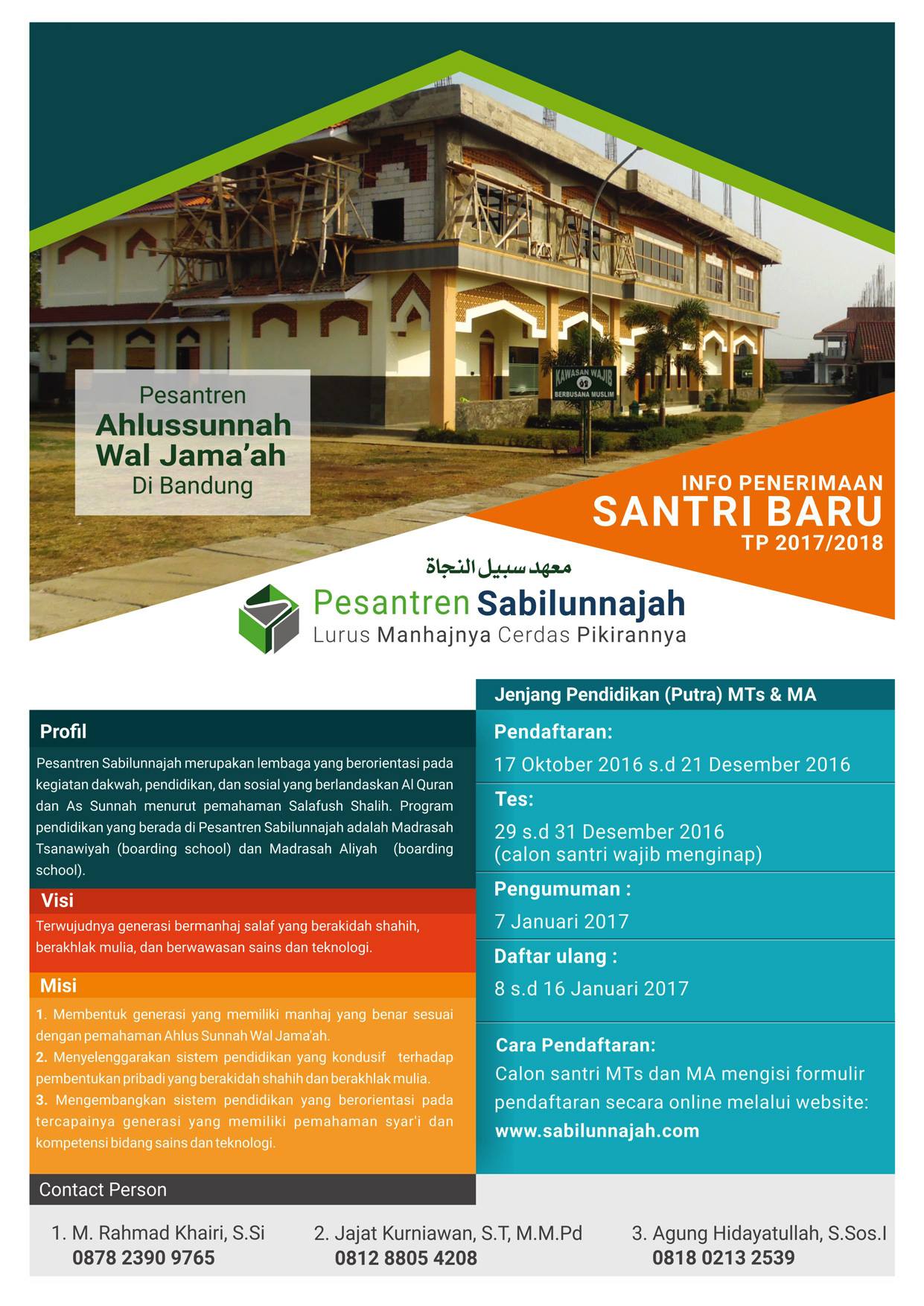 Pesantren
Ahlussunnah Wal Jama'ah
Di Bandung

KAWASAN WAJIB
BERBUSANA MUSLIM

INFO PENERIMAAN
SANTRI BARU
TP 2017/2018

معهد سبيل النجاة
Pesantren Sabilunnajah
Lurus Manhajnya Cerdas Pikirannya

Profil

Pesantren Sabilunnajah merupakan lembaga yang berorientasi pada kegiatan dakwah, pendidikan, dan sosial yang berlandaskan Al Quran dan As Sunnah menurut pemahaman Salafush Shalih. Program pendidikan yang berada di Pesantren Sabilunnajah adalah Madrasah Tsanawiyah (boarding school) dan Madrasah Aliyah (boarding school).

Visi

Terwujudnya generasi bermanhaj salaf yang berakidah shahih, berakhlak mulia, dan berwawasan sains dan teknologi.

Misi

1. Membentuk generasi yang memiliki manhaj yang benar sesuai dengan pemahaman Ahlus Sunnah Wal Jama'ah.
2. Menyelenggarakan sistem pendidikan yang kondusif terhadap pembentukan pribadi yang berakidah shahih dan berakhlak mulia.
3. Mengembangkan sistem pendidikan yang berorientasi pada tercapainya generasi yang memiliki pemahaman syar'i dan kompetensi bidang sains dan teknologi.

Jenjang Pendidikan (Putra) MTs & MA

Pendaftaran:
17 Oktober 2016 s.d 21 Desember 2016

Tes:
29 s.d 31 Desember 2016
(calon santri wajib menginap)

Pengumuman :
7 Januari 2017

Daftar ulang :
8 s.d 16 Januari 2017

Cara Pendaftaran:
Calon santri MTs dan MA mengisi formulir pendaftaran secara online melalui website:
www.sabilunnajah.com

Contact Person

1. M. Rahmad Khairi, S.Si
0878 2390 9765

2. Jajat Kurniawan, S.T, M.M.Pd
0812 8805 4208

3. Agung Hidayatullah, S.Sos.I
0818 0213 2539